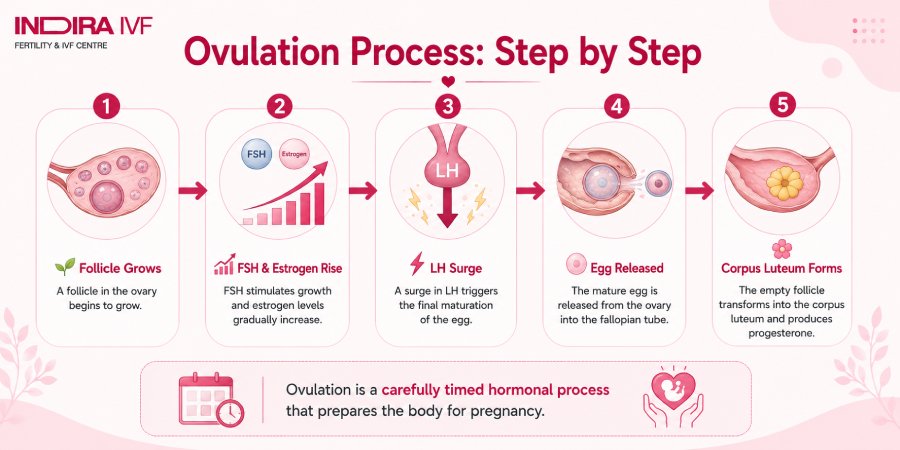 INDIRA IVF
FERTILITY & IVF CENTRE

Ovulation Process: Step by Step

1

Follicle Grows

A follicle in the ovary begins to grow.

2

FSH

Estrogen

FSH & Estrogen Rise

FSH stimulates growth and estrogen levels gradually increase.

3

LH

LH Surge

A surge in LH triggers the final maturation of the egg.

4

Egg Released

The mature egg is released from the ovary into the fallopian tube.

5

Corpus Luteum Forms

The empty follicle transforms into the corpus luteum and produces progesterone.

Ovulation is a carefully timed hormonal process that prepares the body for pregnancy.